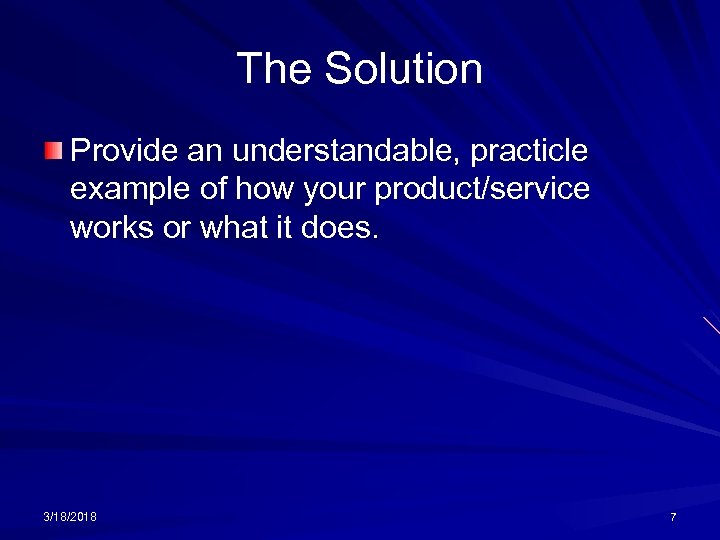 The Solution

Provide an understandable, practicle example of how your product/service works or what it does.

3/18/2018

7